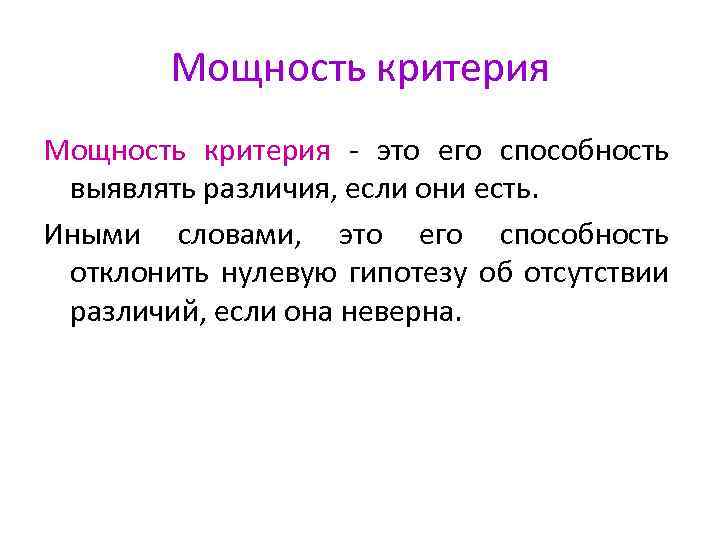 Мощность критерия

Мощность критерия - это его способность выявлять различия, если они есть.

Иными словами, это его способность отклонить нулевую гипотезу об отсутствии различий, если она неверна.